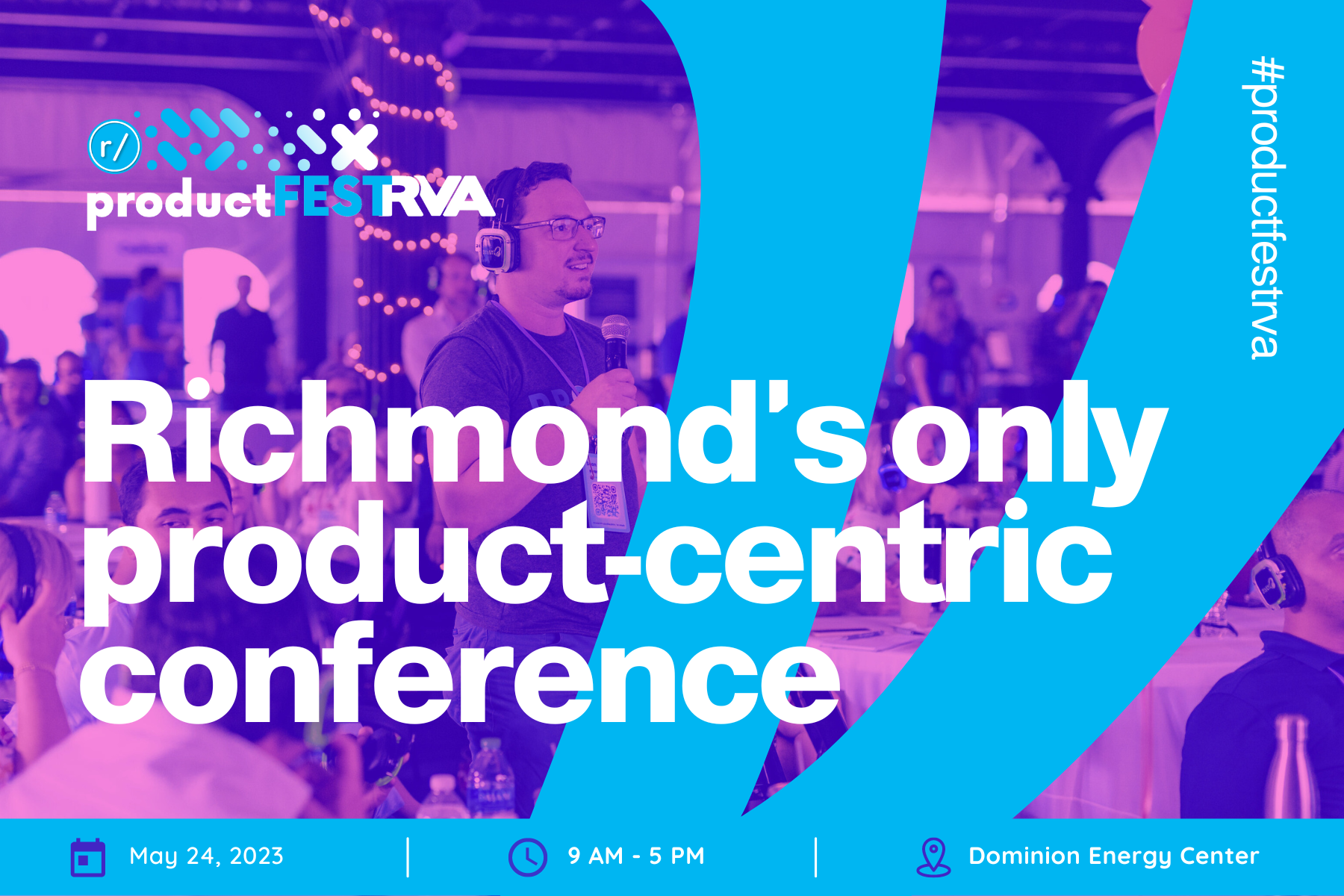 r/

productFESTRVA

#productfestrva

Richmond's only product-centric conference

May 24, 2023 | 9 AM - 5 PM | Dominion Energy Center